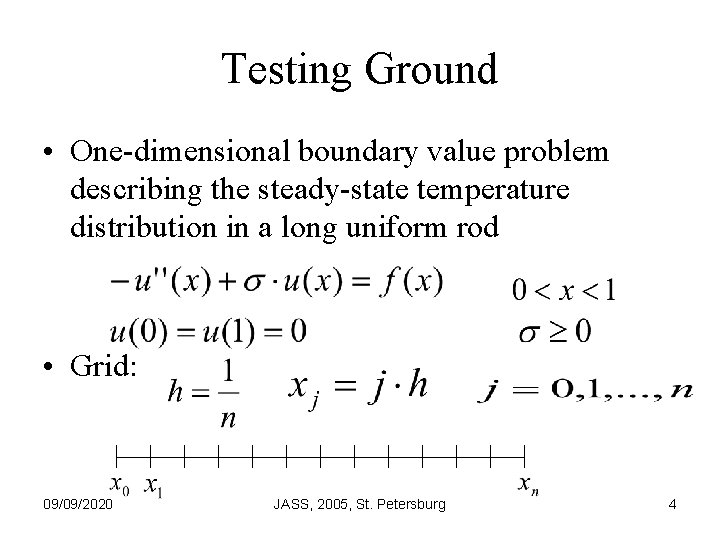 Testing Ground

• One-dimensional boundary value problem describing the steady-state temperature distribution in a long uniform rod

$-u''(x) + \sigma \cdot u(x) = f(x)$ $0 < x < 1$

$u(0) = u(1) = 0$ $\sigma \geq 0$

• Grid: $h = \frac{1}{n}$ $x_j = j \cdot h$ $j = 0, 1, \ldots, n$

$x_0$ $x_1$ $x_n$

09/09/2020 JASS, 2005, St. Petersburg 4